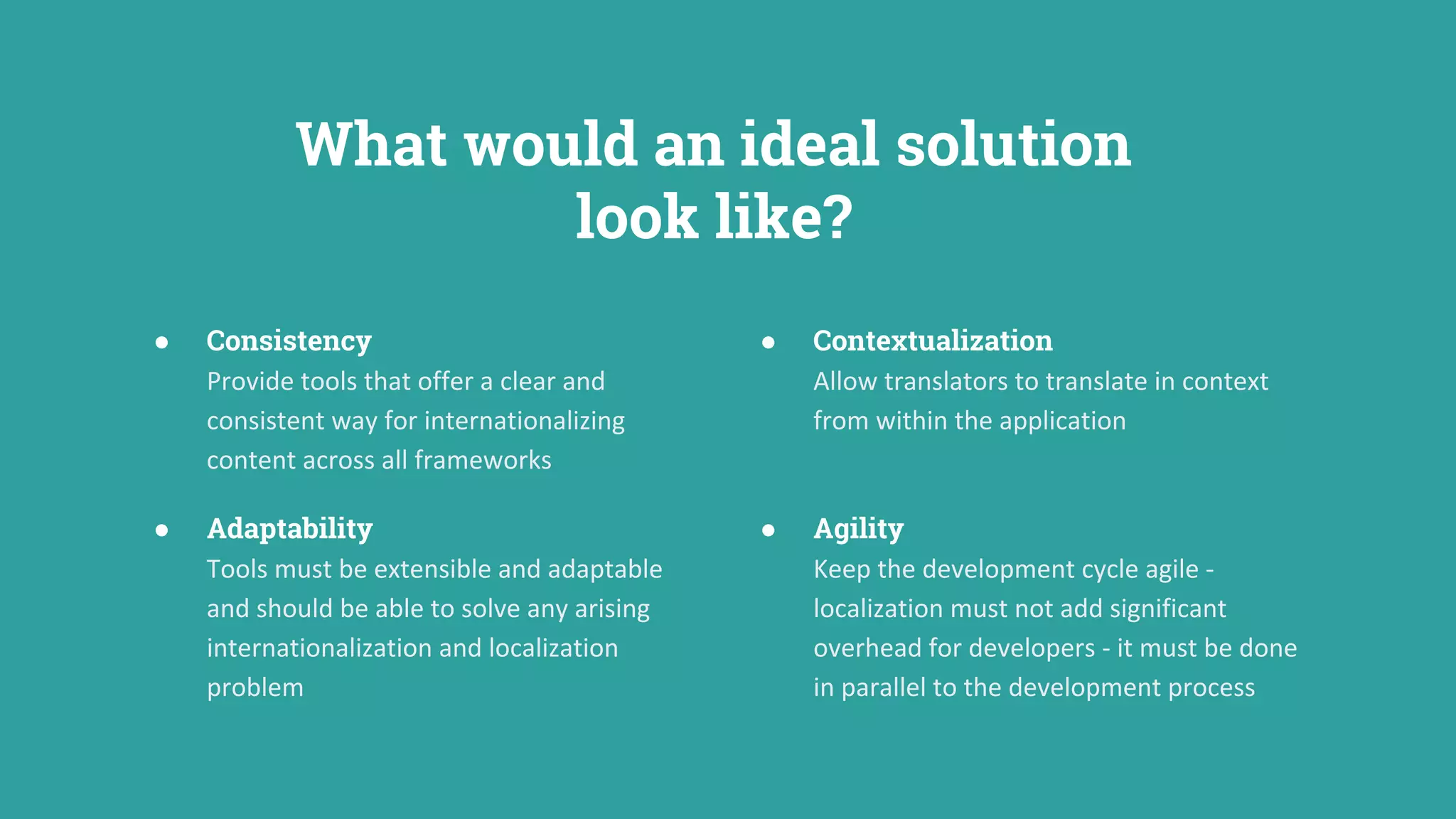 What would an ideal solution look like?

● Consistency
Provide tools that offer a clear and consistent way for internationalizing content across all frameworks

● Adaptability
Tools must be extensible and adaptable and should be able to solve any arising internationalization and localization problem

● Contextualization
Allow translators to translate in context from within the application

● Agility
Keep the development cycle agile - localization must not add significant overhead for developers - it must be done in parallel to the development process